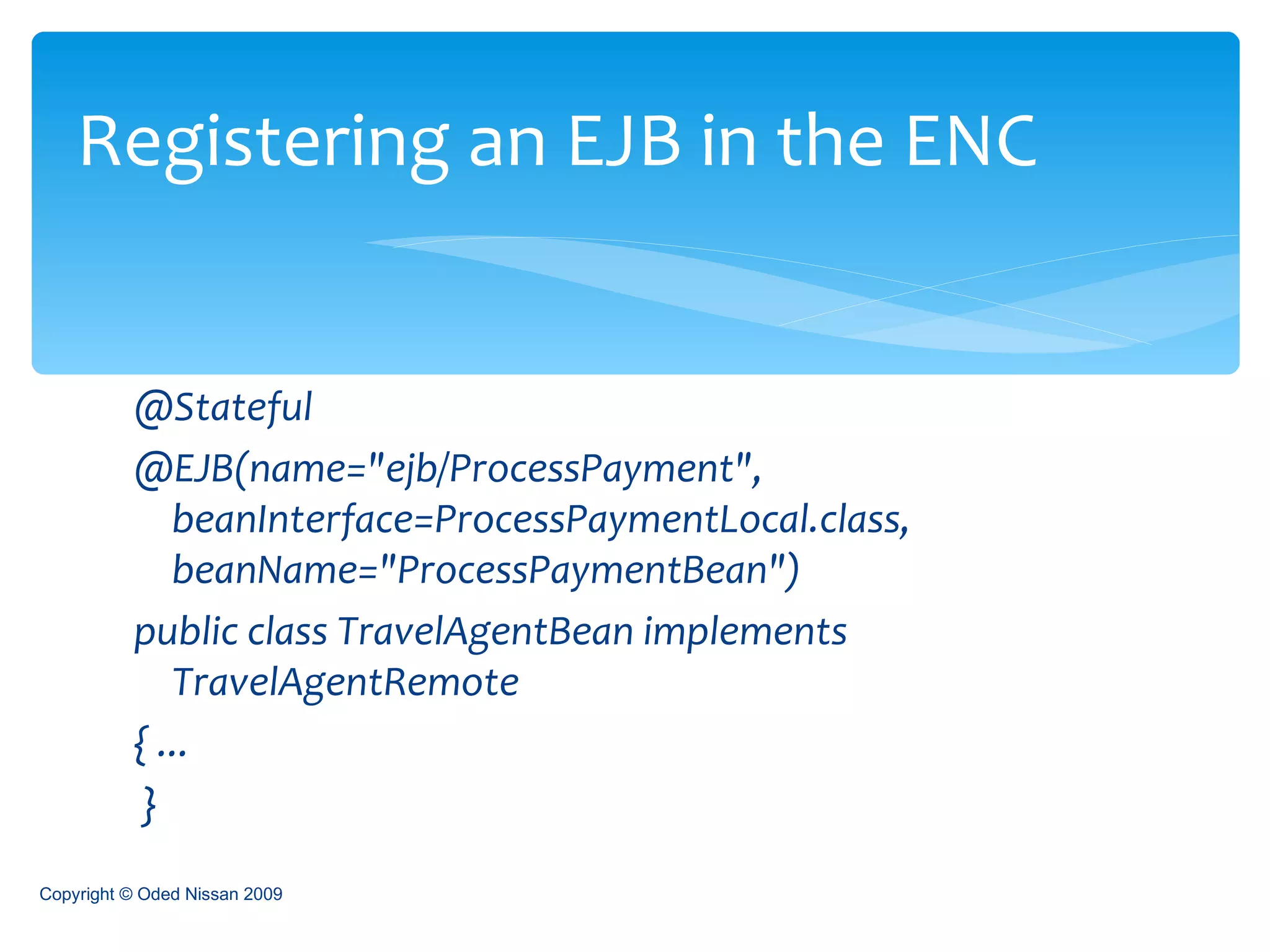 Registering an EJB in the ENC

@Stateful

@EJB(name="ejb/ProcessPayment", beanInterface=ProcessPaymentLocal.class, beanName="ProcessPaymentBean")

public class TravelAgentBean implements TravelAgentRemote

{ ...

}

Copyright © Oded Nissan 2009